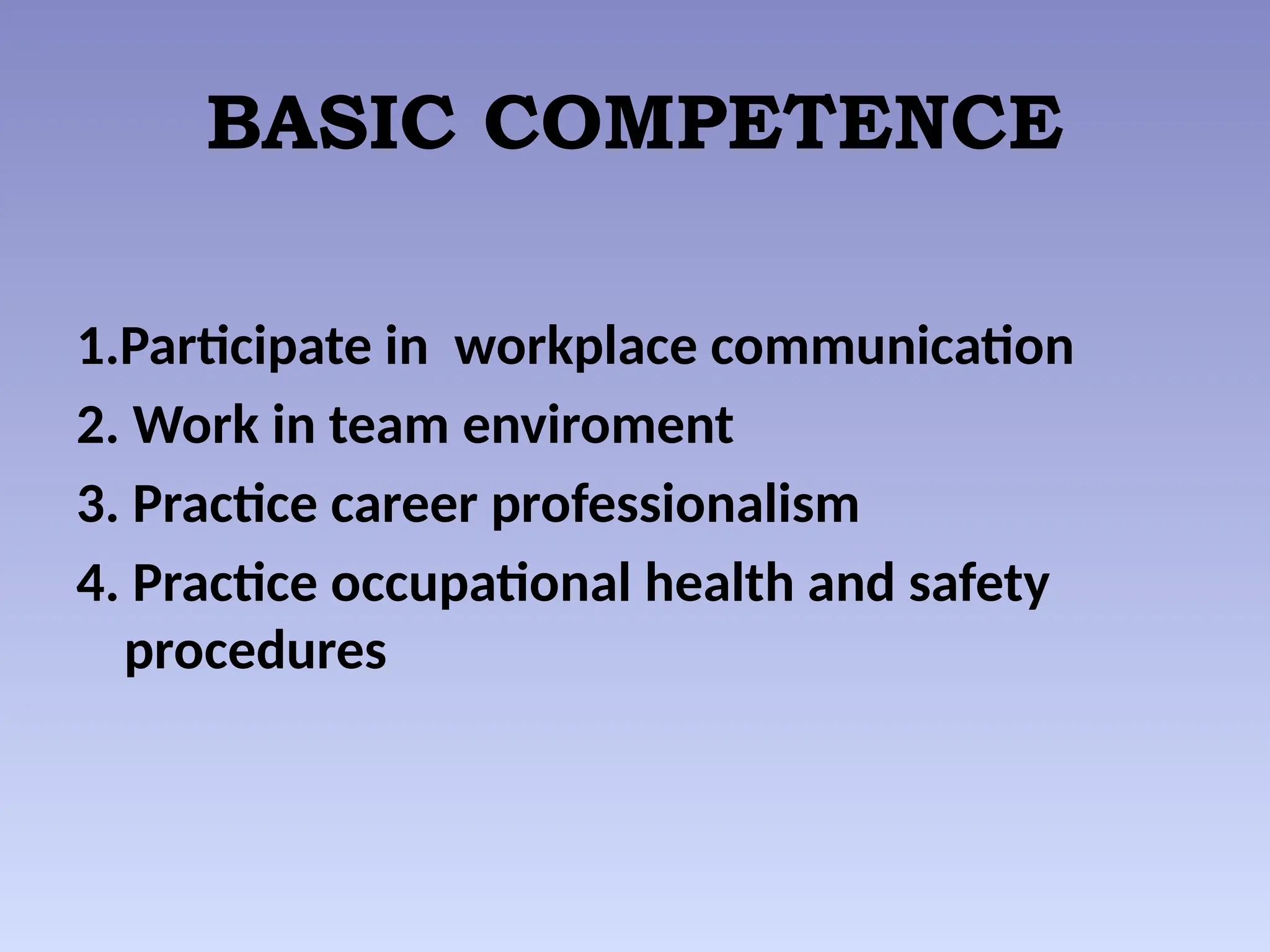 BASIC COMPETENCE

1.Participate in workplace communication
2. Work in team enviroment
3. Practice career professionalism
4. Practice occupational health and safety procedures